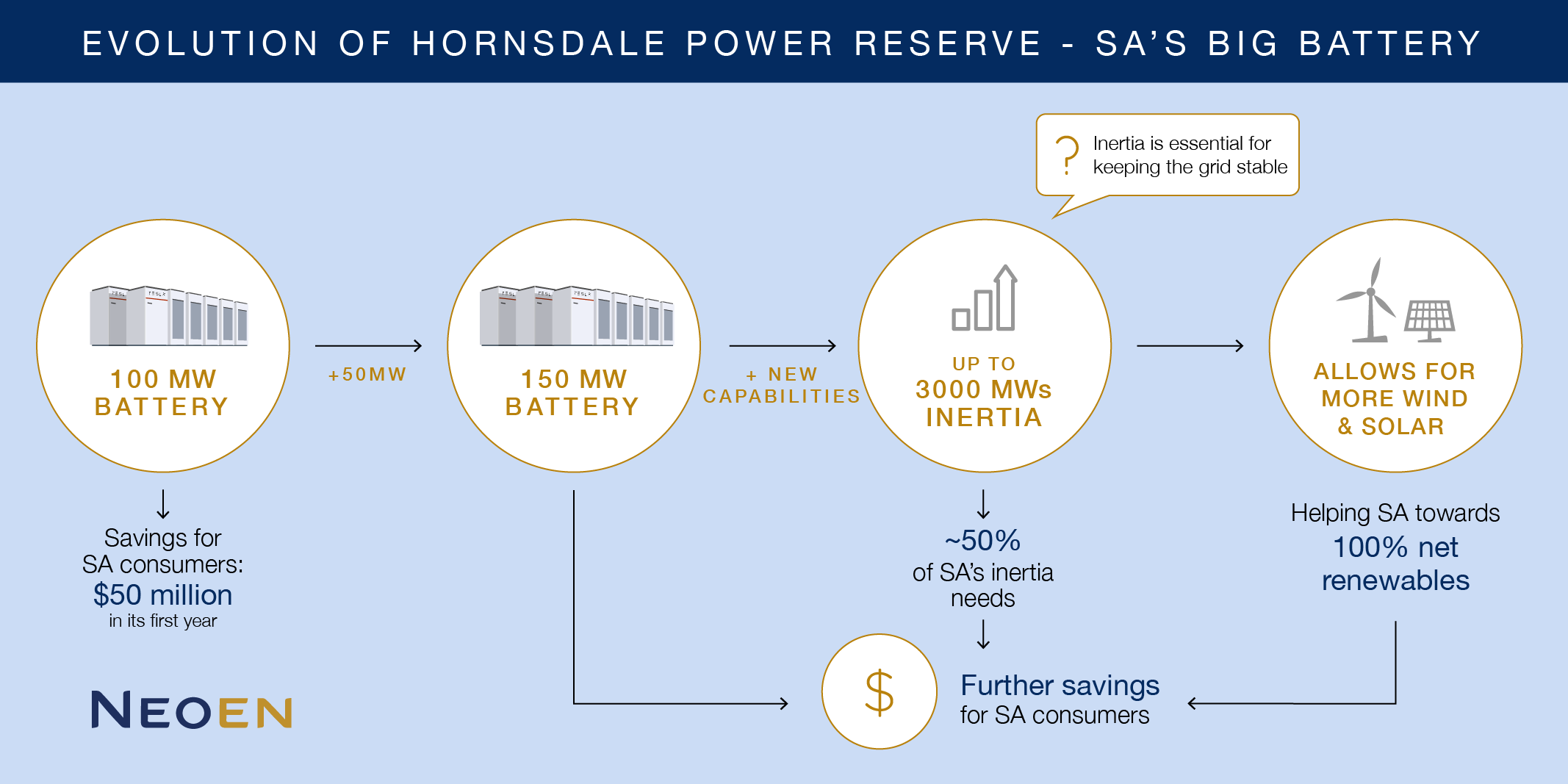 EVOLUTION OF HORNSDALE POWER RESERVE - SA'S BIG BATTERY

?
Inertia is essential for keeping the grid stable

100 MW BATTERY

+50MW

150 MW BATTERY

+ NEW CAPABILITIES

UP TO
3000 MWs
INERTIA

ALLOWS FOR MORE WIND & SOLAR

Savings for SA consumers:
$50 million
in its first year

~50%
of SA's inertia needs

Helping SA towards
100% net renewables

$

Further savings
for SA consumers

NEOEN